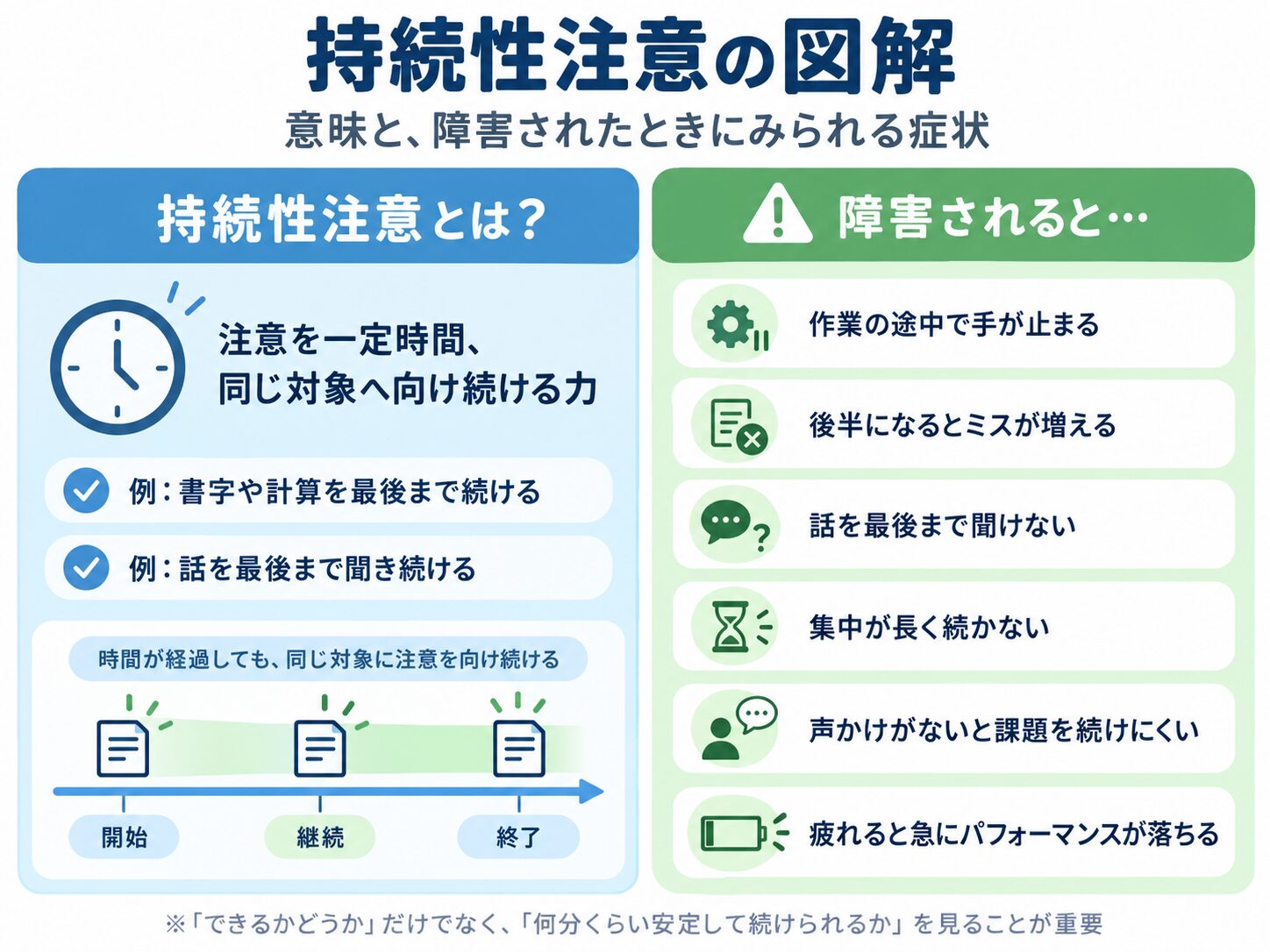 持続性注意の図解

意味と、障害されたときにみられる症状

持続性注意とは？

注意を一定時間、同じ対象へ向け続ける力

例：書字や計算を最後まで続ける

例：話を最後まで聞き続ける

時間が経過しても、同じ対象に注意を向け続ける

開始

継続

終了

障害されると…

作業の途中で手が止まる

後半になるとミスが増える

話を最後まで聞けない

集中が長く続かない

声かけがないと課題を続けにくい

疲れると急にパフォーマンスが落ちる

※「できるかどうか」だけでなく、「何分くらい安定して続けられるか」を見ることが重要